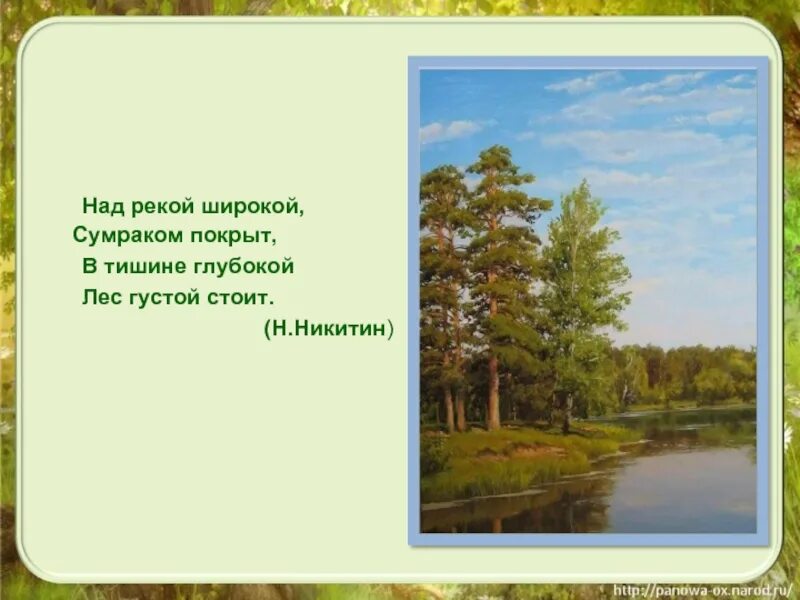 Над рекой широкой,
Сумраком покрыт,
В тишине глубокой
Лес густой стоит.
(Н.Никитин)

http://panowa-ox.narod.ru/